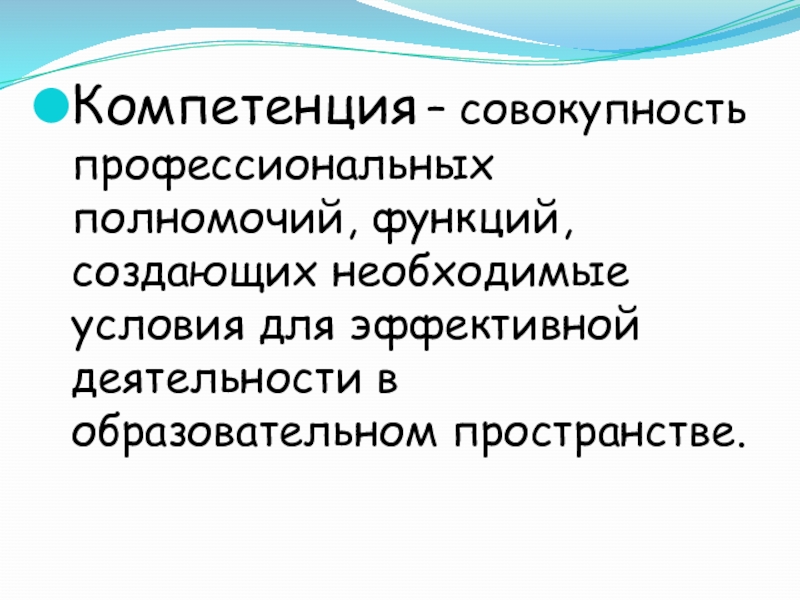 Компетенция – совокупность профессиональных полномочий, функций, создающих необходимые условия для эффективной деятельности в образовательном пространстве.